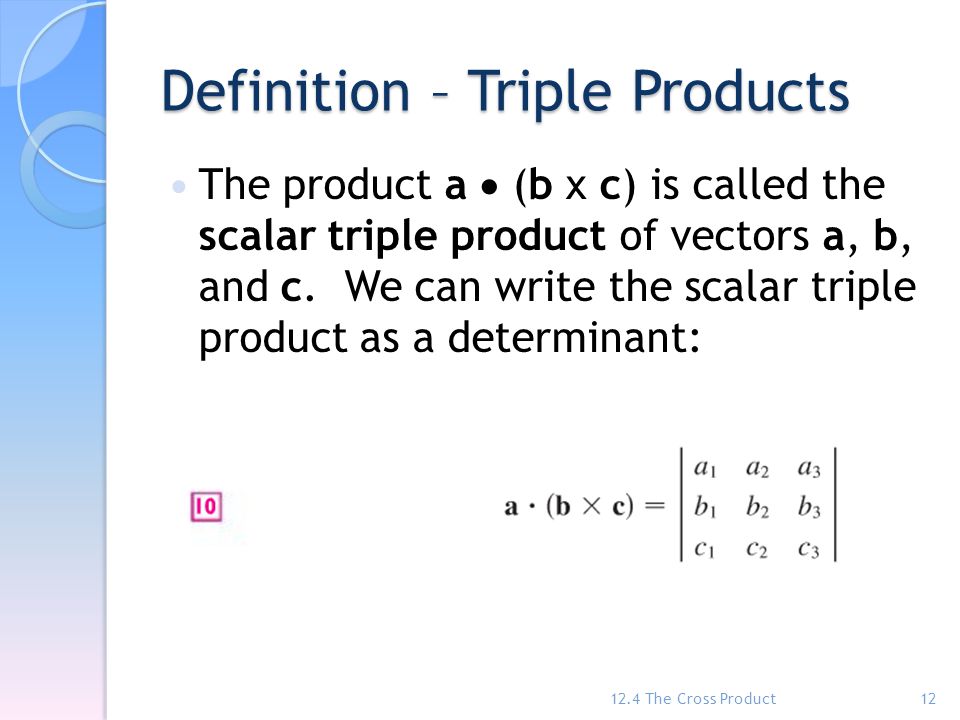 Definition – Triple Products

• The product **a** • (**b** x **c**) is called the **scalar triple product** of vectors **a**, **b**, and **c**. We can write the scalar triple product as a determinant:

10

$\mathbf{a} \cdot (\mathbf{b} \times \mathbf{c}) = \begin{vmatrix} a_1 & a_2 & a_3 \\ b_1 & b_2 & b_3 \\ c_1 & c_2 & c_3 \end{vmatrix}$

12.4 The Cross Product

12